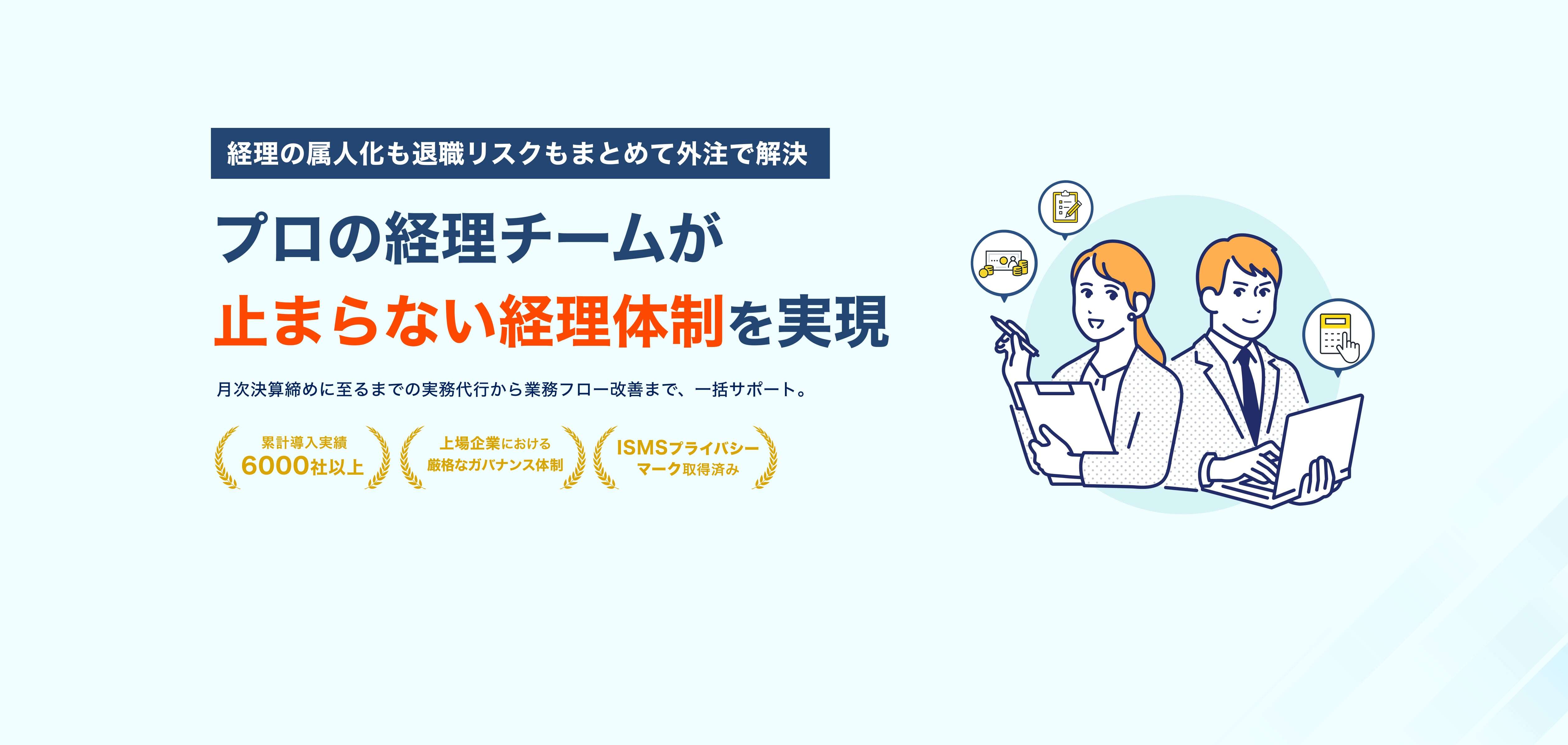 経理の属人化も退職リスクもまとめて外注で解決

プロの経理チームが
止まらない経理体制を実現

月次決算締めに至るまでの実務代行から業務フロー改善まで、一括サポート。

累計導入実績
6000社以上

上場企業における
厳格なガバナンス体制

ISMSプライバシー
マーク取得済み